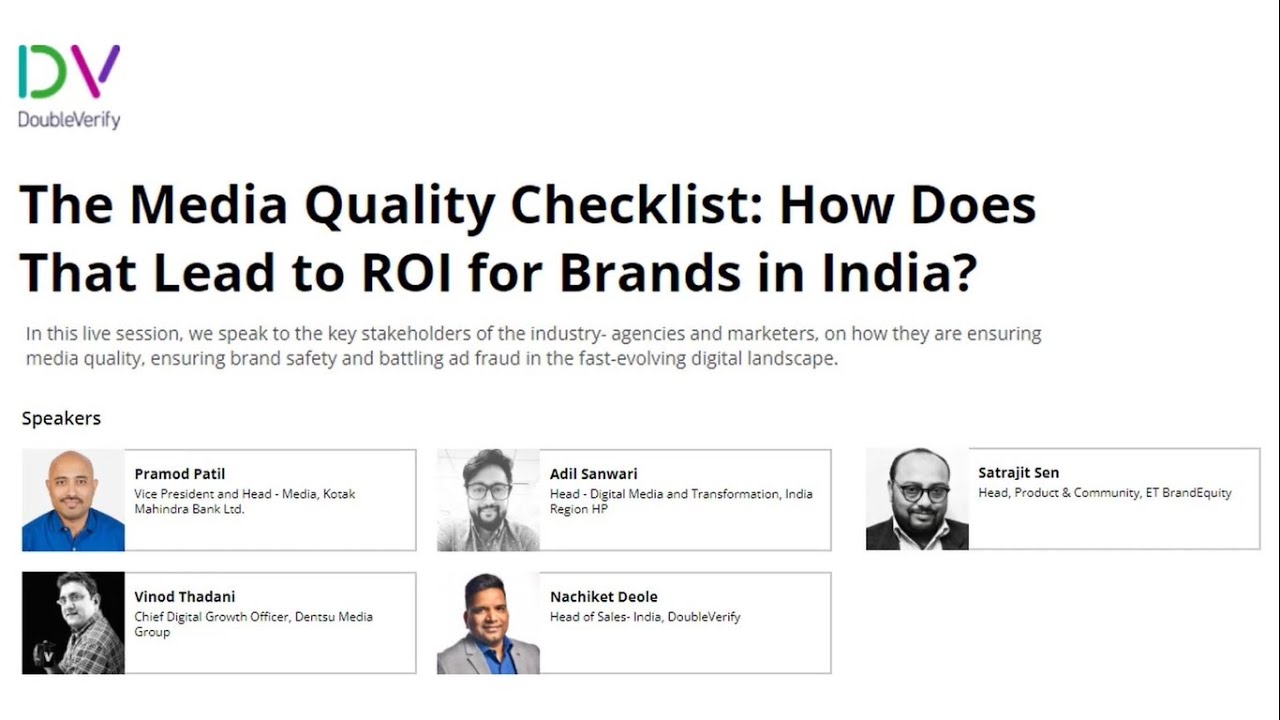 DV
DoubleVerify

The Media Quality Checklist: How Does That Lead to ROI for Brands in India?

In this live session, we speak to the key stakeholders of the industry- agencies and marketers, on how they are ensuring media quality, ensuring brand safety and battling ad fraud in the fast-evolving digital landscape.

Speakers

Pramod Patil
Vice President and Head - Media, Kotak Mahindra Bank Ltd.

Adil Sanwari
Head - Digital Media and Transformation, India Region HP

Satrajit Sen
Head, Product & Community, ET BrandEquity

Vinod Thadani
Chief Digital Growth Officer, Dentsu Media Group

Nachiket Deole
Head of Sales- India, DoubleVerify